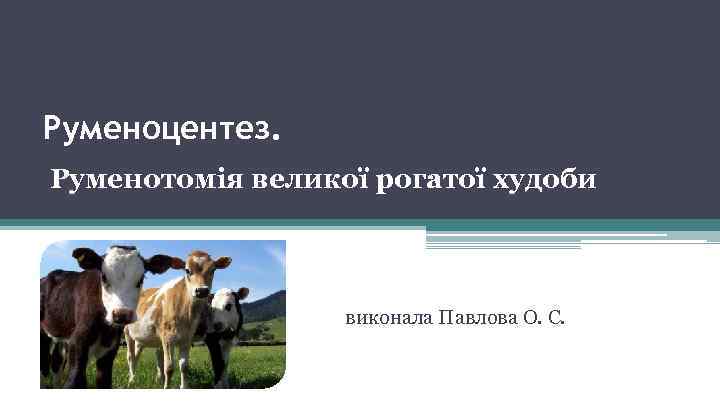 Руменоцентез.

Руменотомія великої рогатої худоби

виконала Павлова О. С.